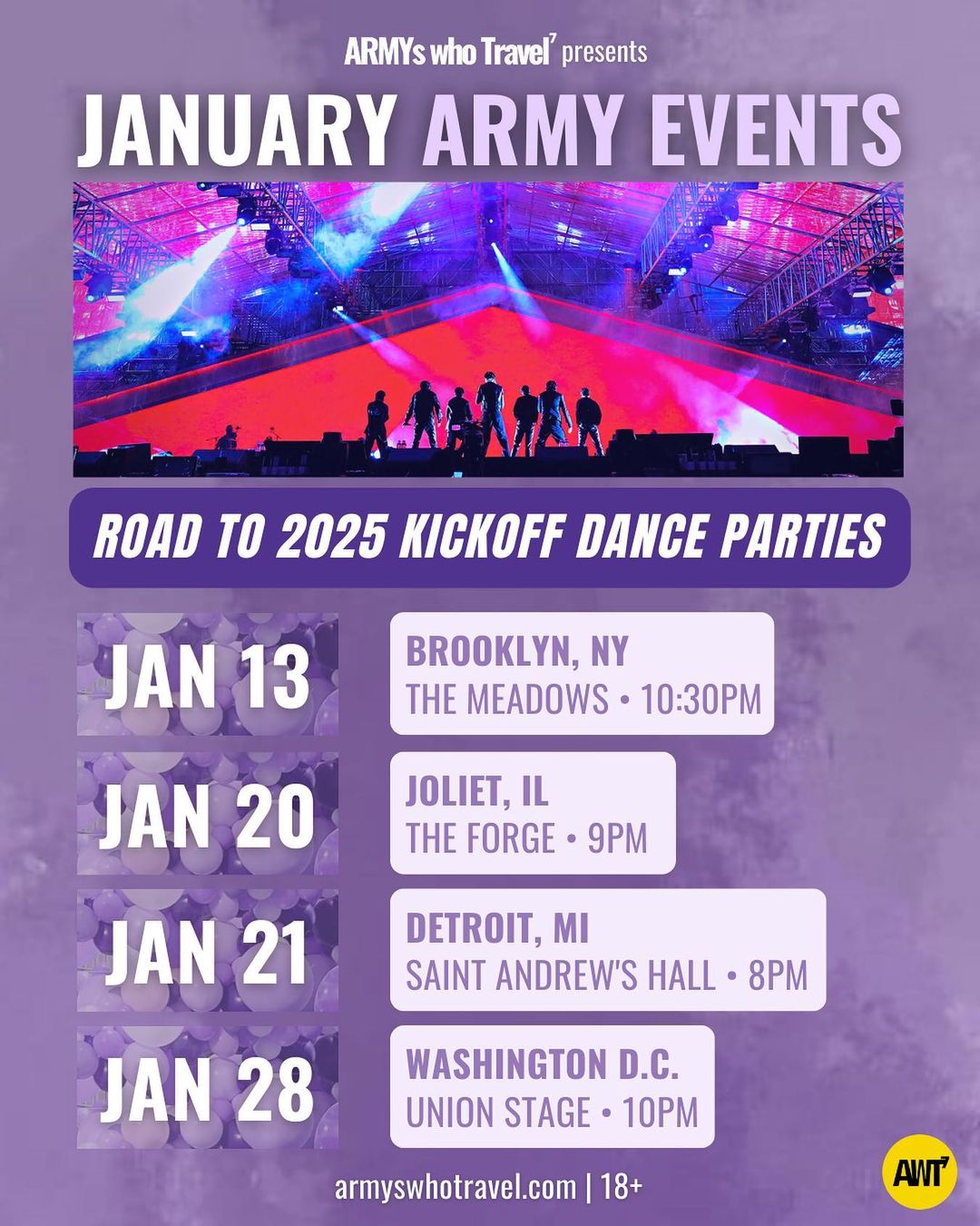 ARMYs who Travel$^{7}$ presents

JANUARY ARMY EVENTS

ROAD TO 2025 KICKOFF DANCE PARTIES

JAN 13

BROOKLYN, NY
THE MEADOWS • 10:30PM

JAN 20

JOLIET, IL
THE FORGE • 9PM

JAN 21

DETROIT, MI
SAINT ANDREW'S HALL • 8PM

JAN 28

WASHINGTON D.C.
UNION STAGE • 10PM

armyswhotravel.com | 18+

AWT$^{7}$